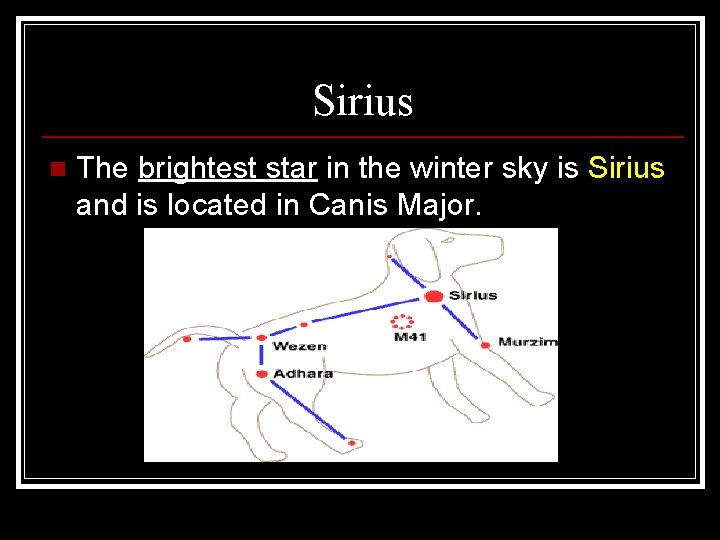 Sirius

The brightest star in the winter sky is Sirius and is located in Canis Major.

Sirius

M41

Murzim

Wezen

Adhara